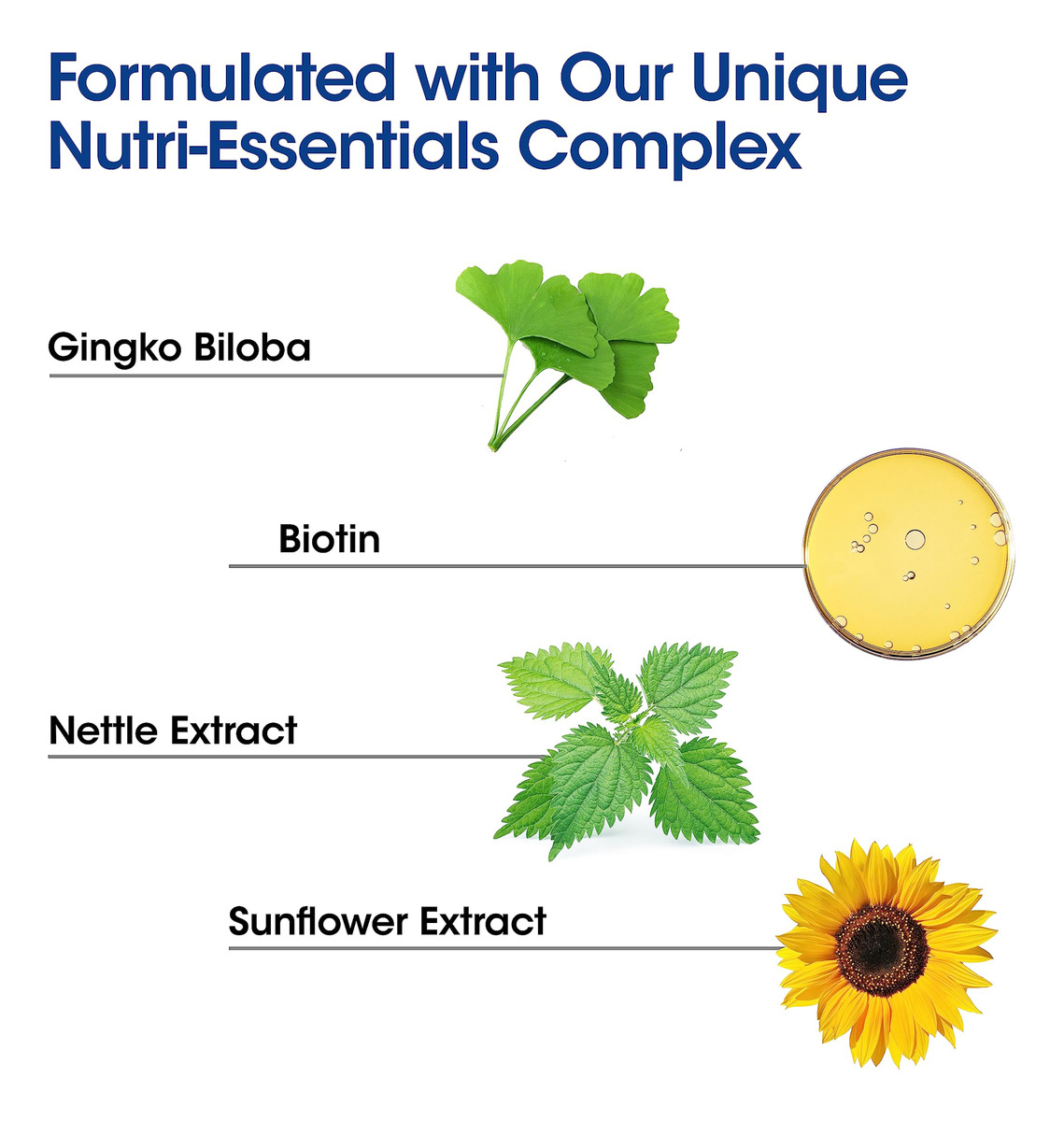 Formulated with Our Unique Nutri-Essentials Complex

Gingko Biloba

Biotin

Nettle Extract

Sunflower Extract